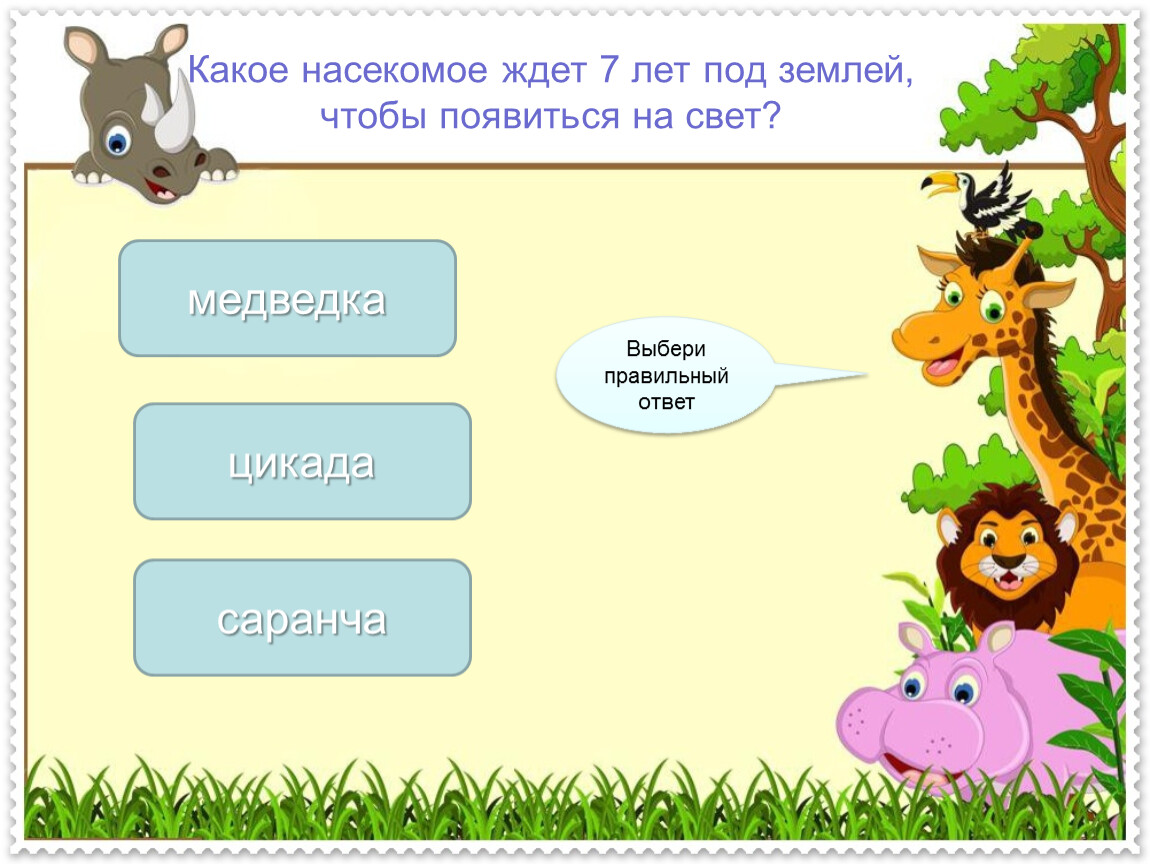 Какое насекомое ждет 7 лет под землей, чтобы появиться на свет?

медведка

цикада

саранча

Выбери правильный ответ